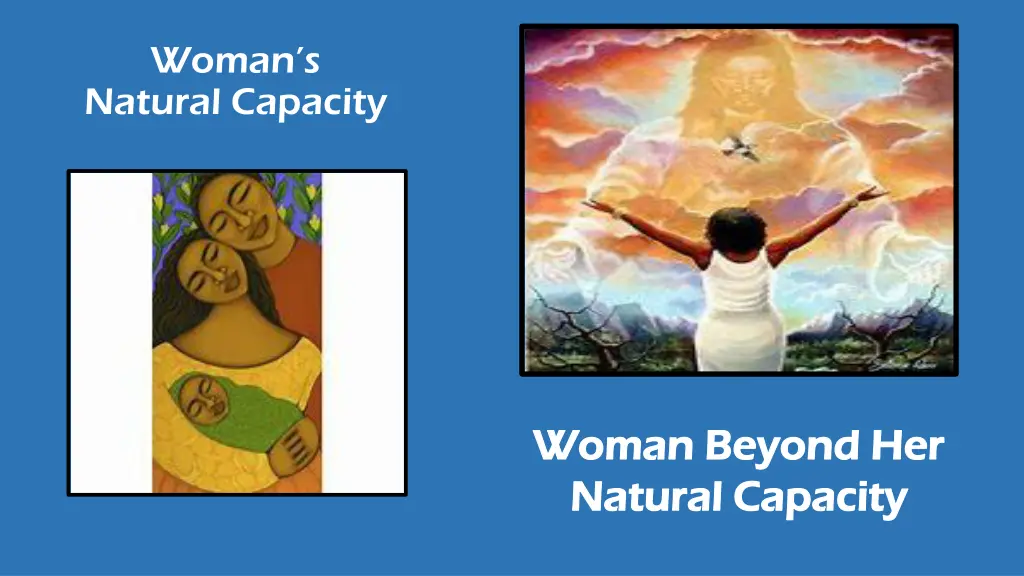 Woman's
Natural Capacity

Woman Beyond Her
Natural Capacity